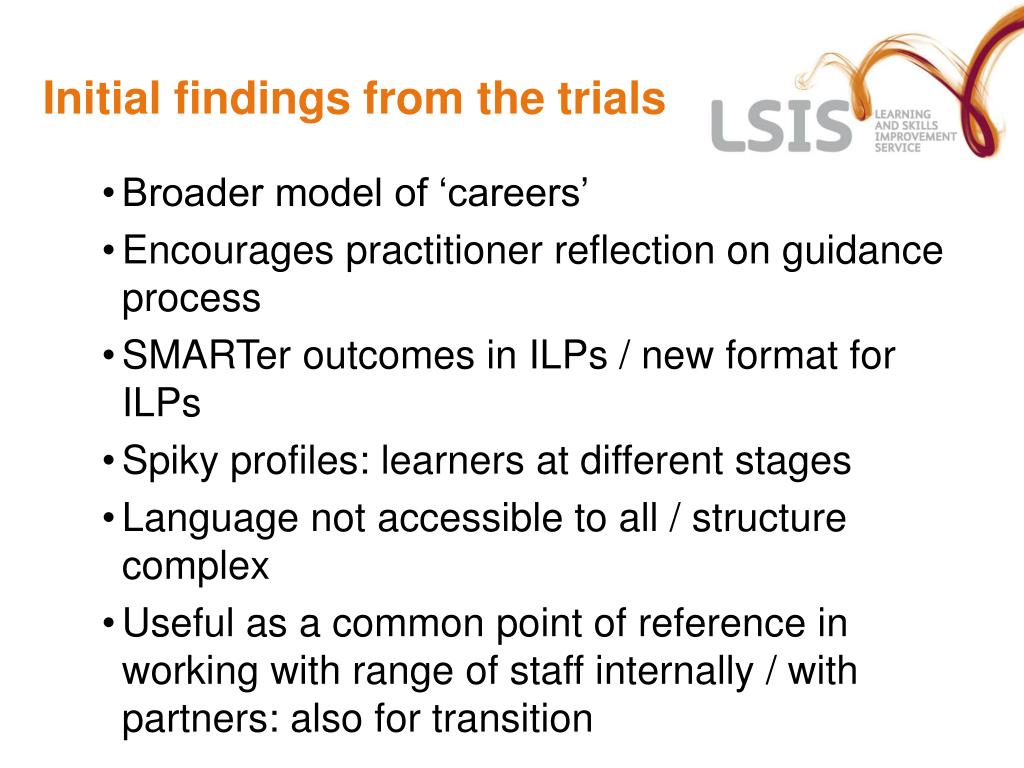 Initial findings from the trials

LSIS LEARNING AND SKILLS IMPROVEMENT SERVICE

• Broader model of ‘careers’
• Encourages practitioner reflection on guidance process
• SMARTer outcomes in ILPs / new format for ILPs
• Spiky profiles: learners at different stages
• Language not accessible to all / structure complex
• Useful as a common point of reference in working with range of staff internally / with partners: also for transition